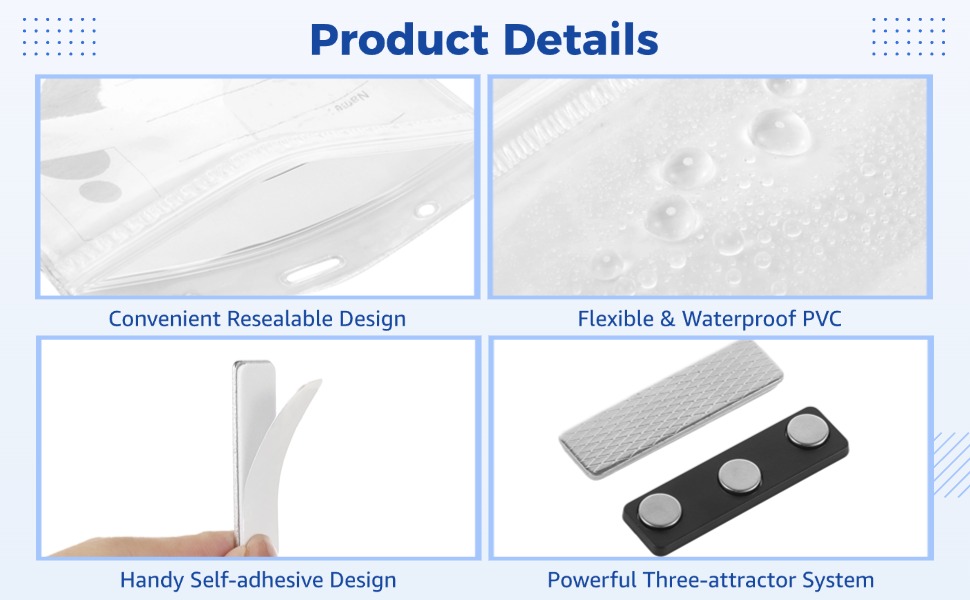 Product Details

Name

Convenient Resealable Design

Flexible & Waterproof PVC

Handy Self-adhesive Design

Powerful Three-attractor System